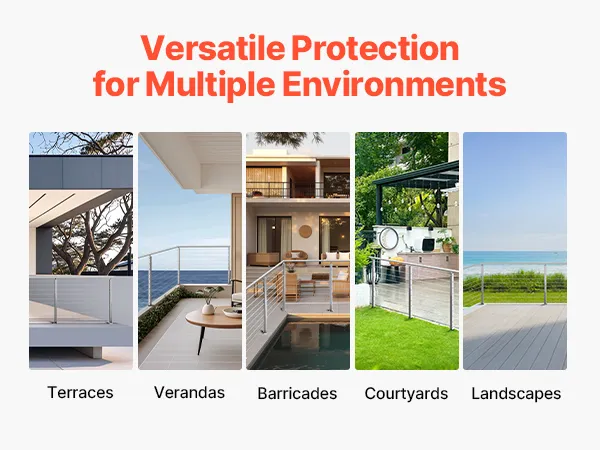 Versatile Protection for Multiple Environments

Terraces

Verandas

Barricades

Courtyards

Landscapes